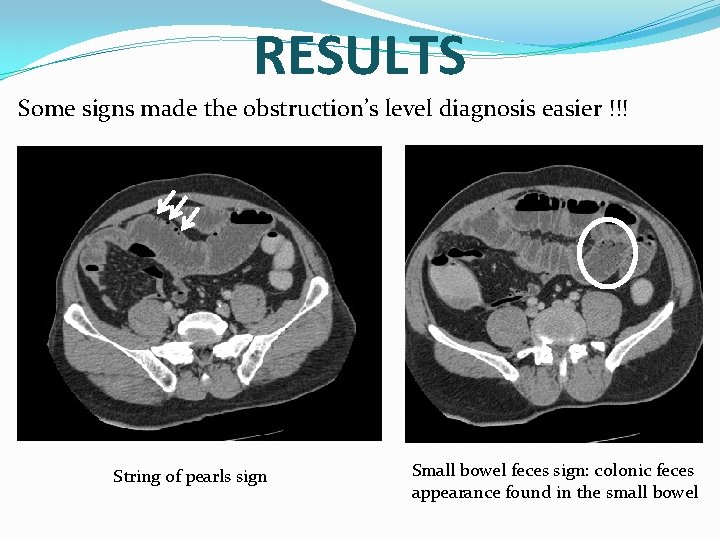 RESULTS

Some signs made the obstruction's level diagnosis easier !!!

String of pearls sign

Small bowel feces sign: colonic feces appearance found in the small bowel